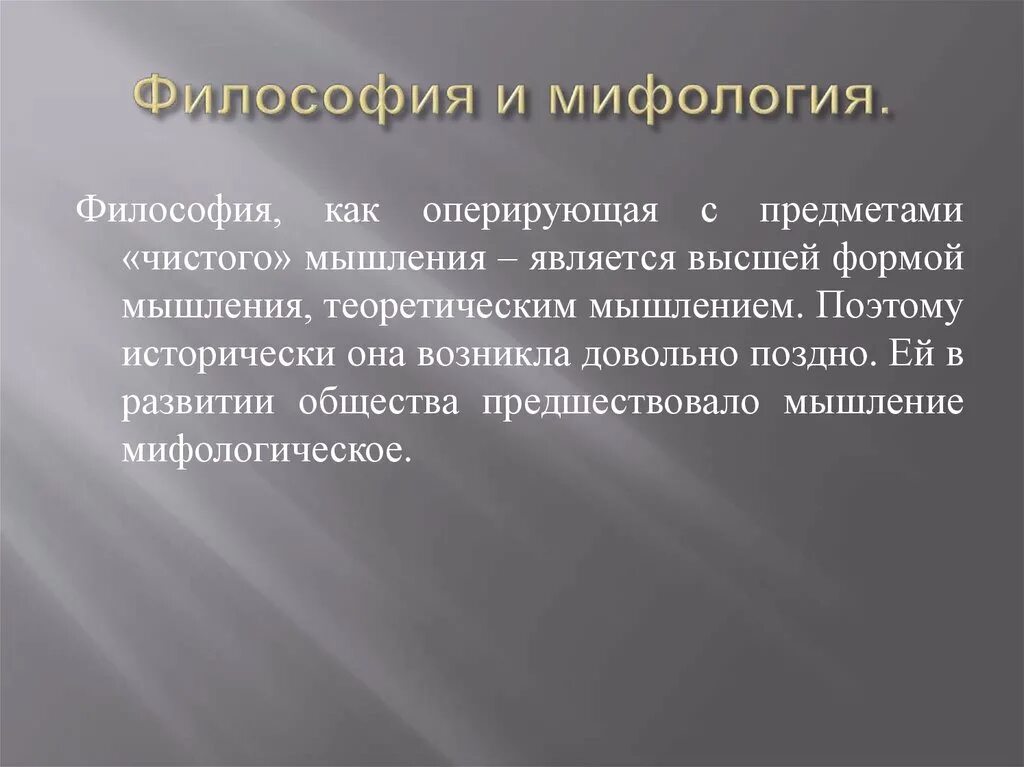 Философия и мифология.

Философия, как оперирующая с предметами «чистого» мышления – является высшей формой мышления, теоретическим мышлением. Поэтому исторически она возникла довольно поздно. Ей в развитии общества предшествовало мышление мифологическое.